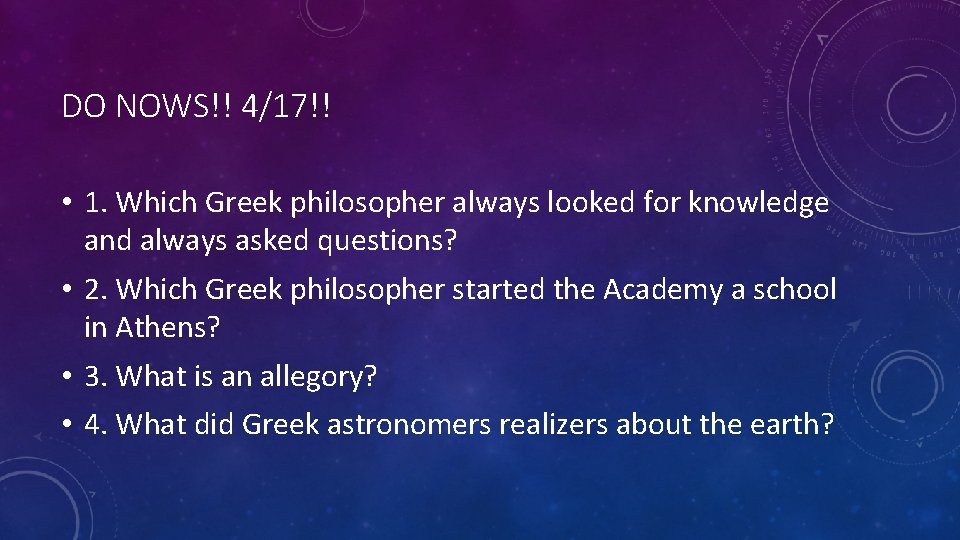 DO NOWS!! 4/17!!

• 1. Which Greek philosopher always looked for knowledge and always asked questions?

• 2. Which Greek philosopher started the Academy a school in Athens?

• 3. What is an allegory?

• 4. What did Greek astronomers realizers about the earth?